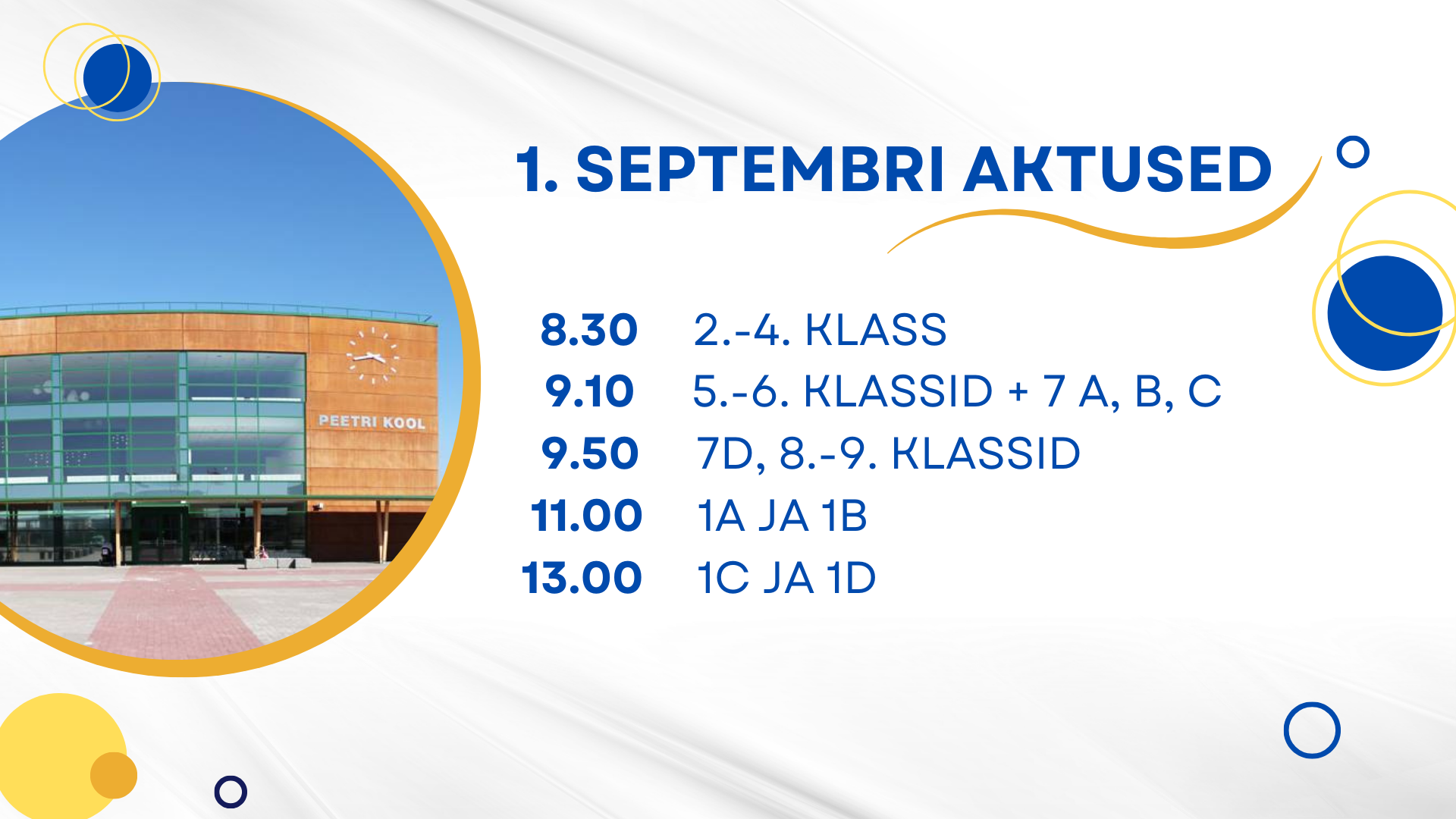 PEETRI KOOL

1. SEPTEMBRI AKTUSED

8.30 2.-4. KLASS
9.10 5.-6. KLASSID + 7 A, B, C
9.50 7D, 8.-9. KLASSID
11.00 1A JA 1B
13.00 1C JA 1D